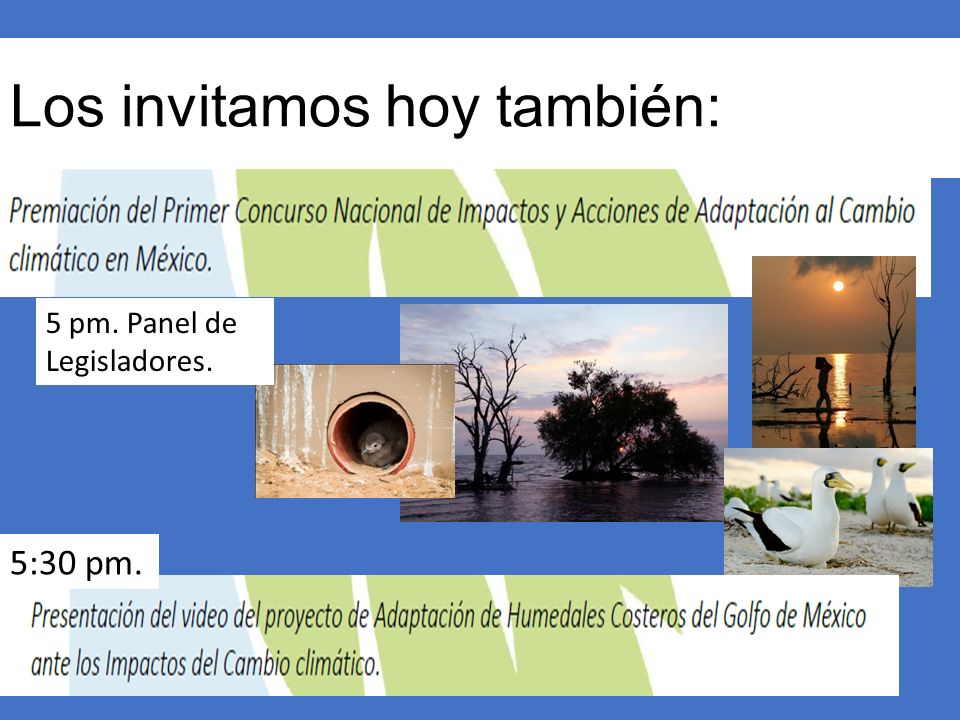 Los invitamos hoy también:

Premiación del Primer Concurso Nacional de Impactos y Acciones de Adaptación al Cambio climático en México.

5 pm. Panel de Legisladores.

5:30 pm.

Presentación del video del proyecto de Adaptación de Humedales Costeros del Golfo de México ante los Impactos del Cambio climático.